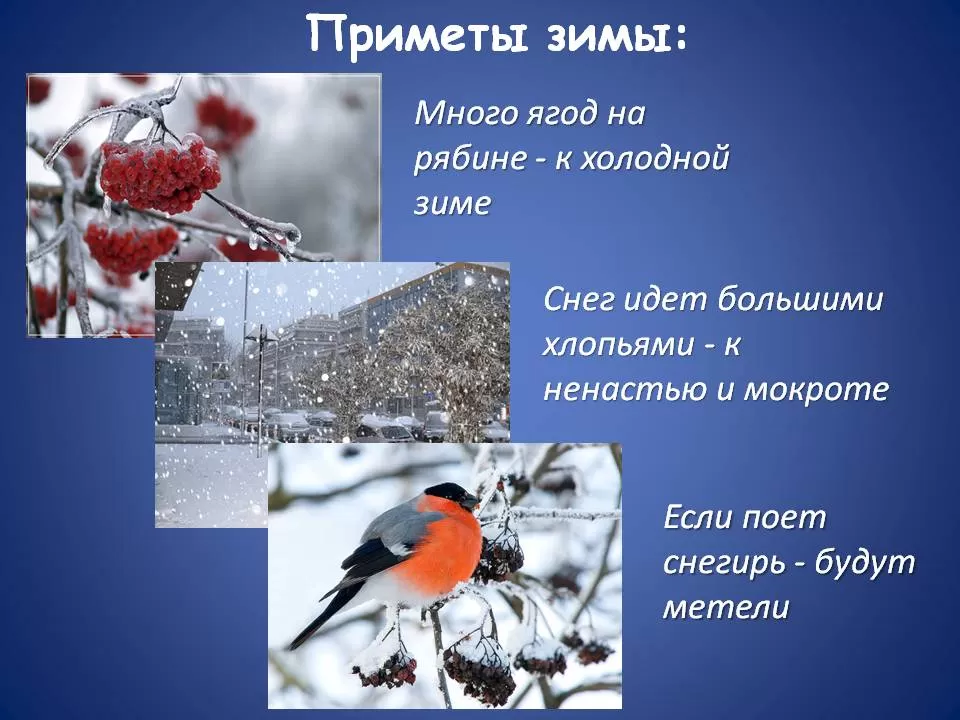 Приметы зимы:

Много ягод на рябине - к холодной зиме

Снег идет большими хлопьями - к ненастью и мокроте

Если поет снегирь - будут метели